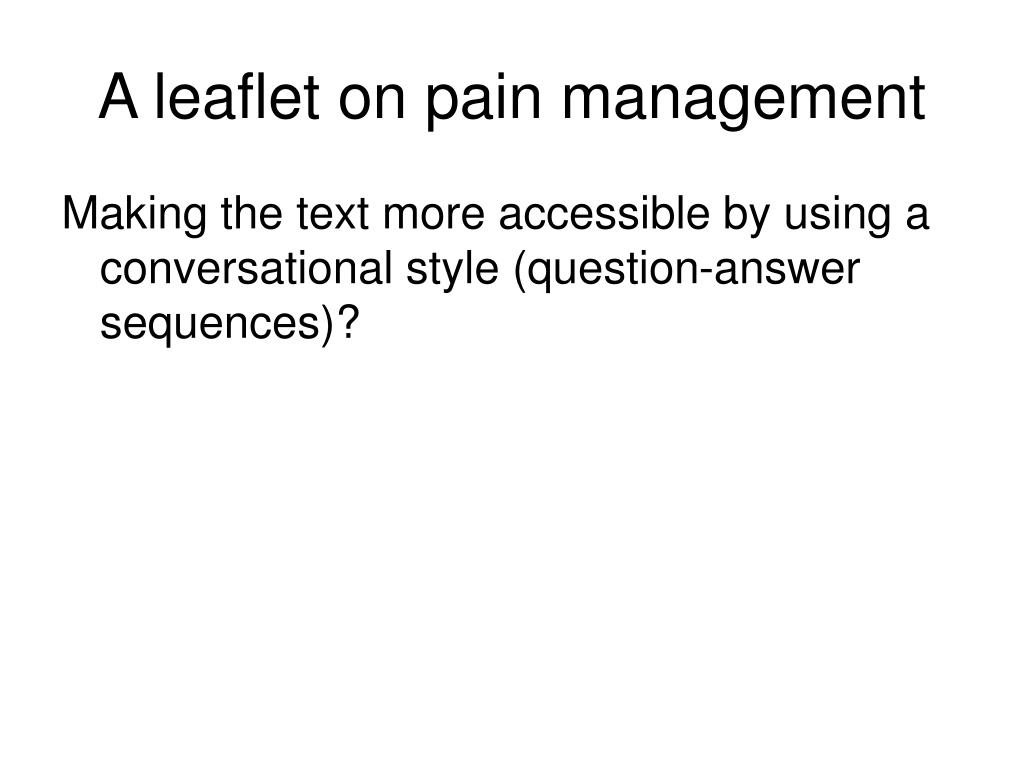 A leaflet on pain management

Making the text more accessible by using a conversational style (question-answer sequences)?